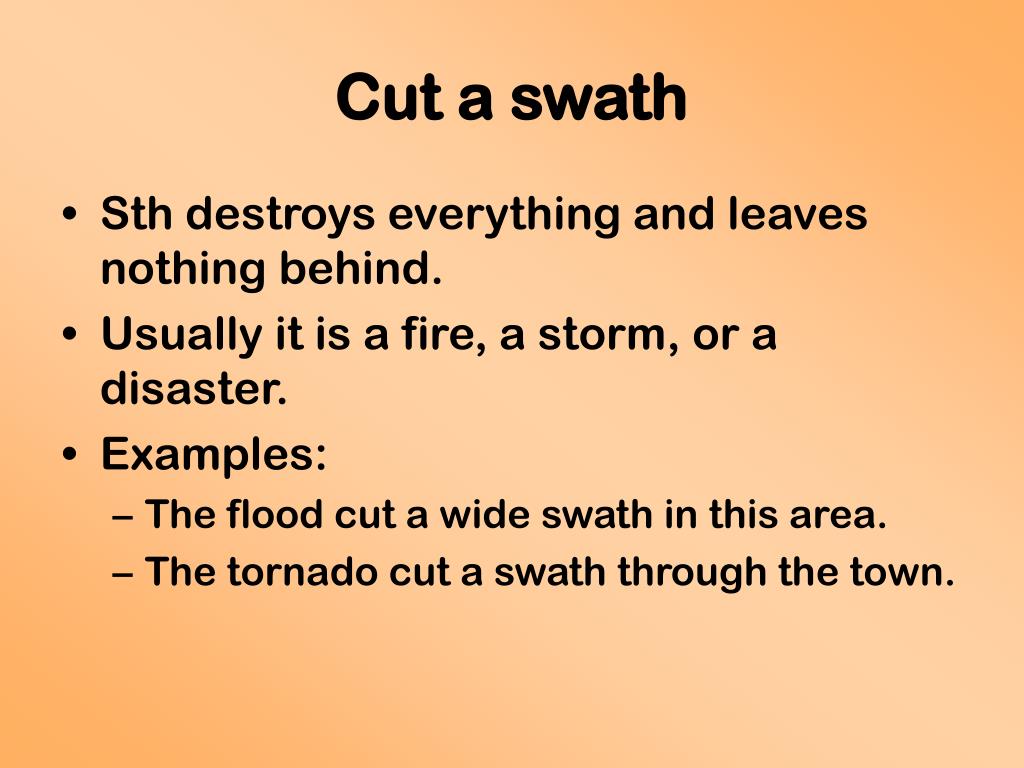 Cut a swath

• Sth destroys everything and leaves nothing behind.
• Usually it is a fire, a storm, or a disaster.
• Examples:
– The flood cut a wide swath in this area.
– The tornado cut a swath through the town.